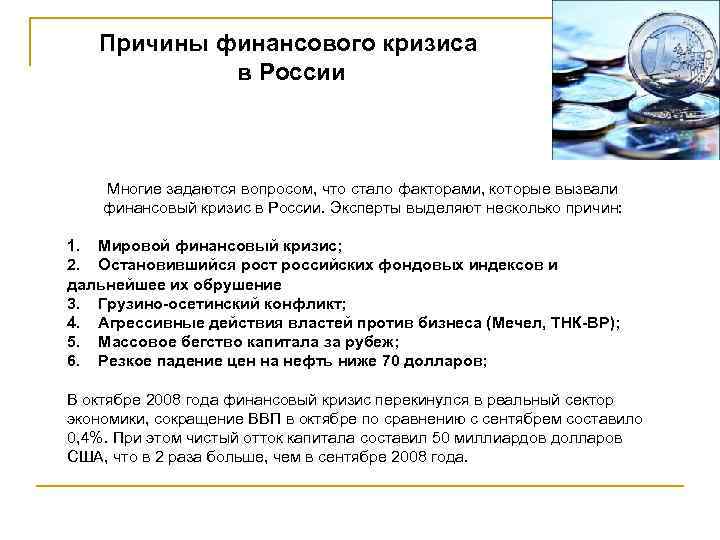 Причины финансового кризиса в России

Многие задаются вопросом, что стало факторами, которые вызвали финансовый кризис в России. Эксперты выделяют несколько причин:

1. Мировой финансовый кризис;
2. Остановившийся рост российских фондовых индексов и дальнейшее их обрушение
3. Грузино-осетинский конфликт;
4. Агрессивные действия властей против бизнеса (Мечел, ТНК-ВР);
5. Массовое бегство капитала за рубеж;
6. Резкое падение цен на нефть ниже 70 долларов;

В октябре 2008 года финансовый кризис перекинулся в реальный сектор экономики, сокращение ВВП в октябре по сравнению с сентябрем составило 0,4%. При этом чистый отток капитала составил 50 миллиардов долларов США, что в 2 раза больше, чем в сентябре 2008 года.